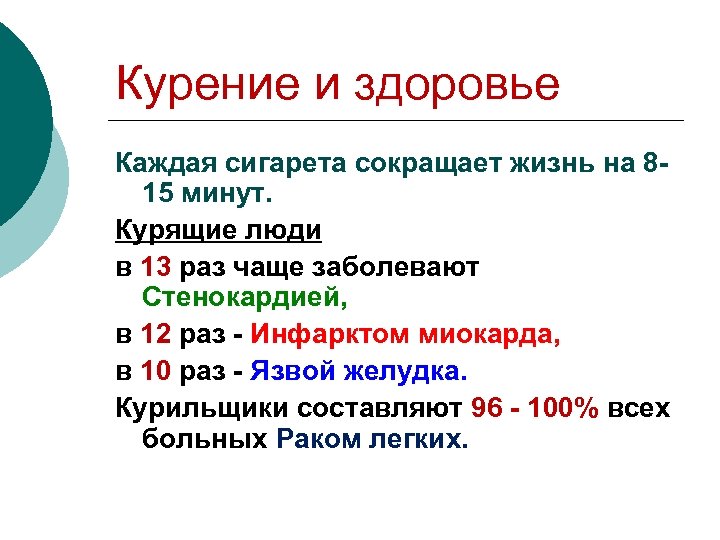 Курение и здоровье

Каждая сигарета сокращает жизнь на 8-15 минут.

Курящие люди

в 13 раз чаще заболевают Стенокардией,

в 12 раз - Инфарктом миокарда,

в 10 раз - Язвой желудка.

Курильщики составляют 96 - 100% всех больных Раком легких.